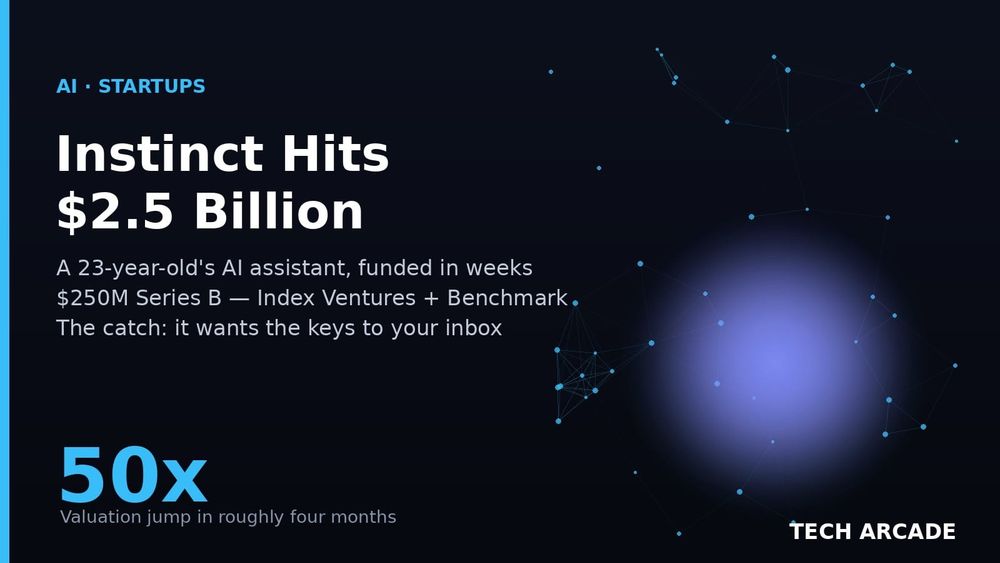 AI · STARTUPS

Instinct Hits $2.5 Billion

A 23-year-old's AI assistant, funded in weeks
$250M Series B — Index Ventures + Benchmark
The catch: it wants the keys to your inbox

50x
Valuation jump in roughly four months

TECH ARCADE